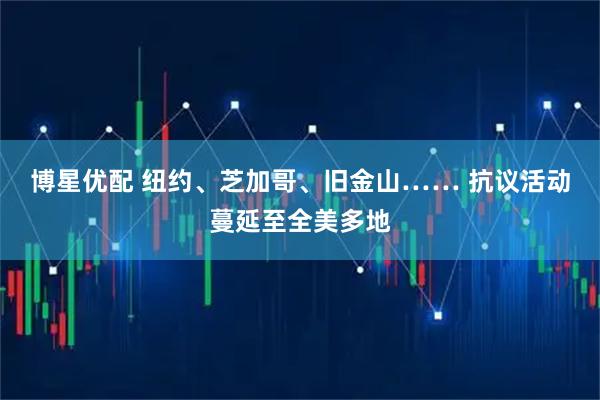 博星优配 纽约、芝加哥、旧金山…… 抗议活动蔓延至全美多地